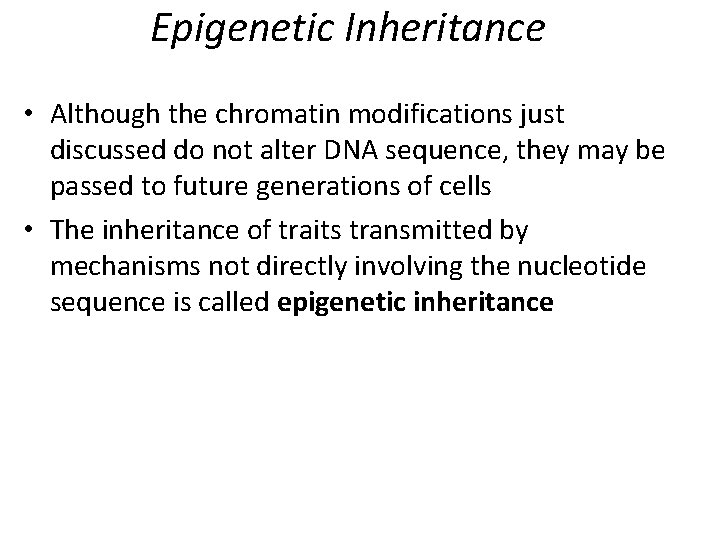 Epigenetic Inheritance

• Although the chromatin modifications just discussed do not alter DNA sequence, they may be passed to future generations of cells

• The inheritance of traits transmitted by mechanisms not directly involving the nucleotide sequence is called epigenetic inheritance